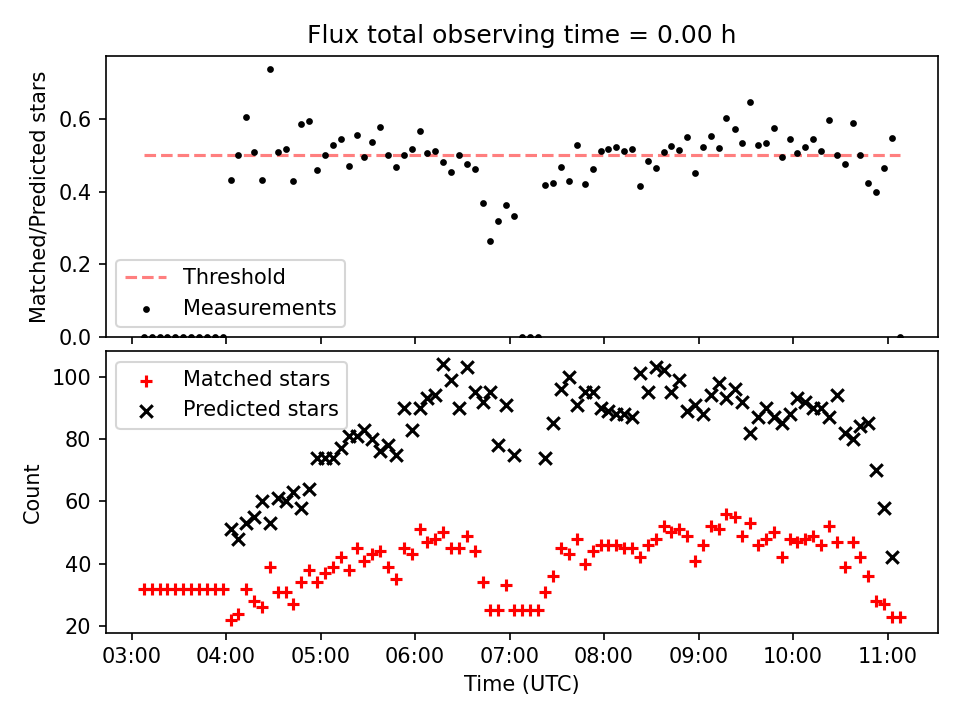 Flux total observing time = 0.00 h

Matched/Predicted stars

0.6
0.4
0.2
0.0

Threshold
Measurements

Matched stars
Predicted stars

Count

100
80
60
40
20

03:00 04:00 05:00 06:00 07:00 08:00 09:00 10:00 11:00

Time (UTC)